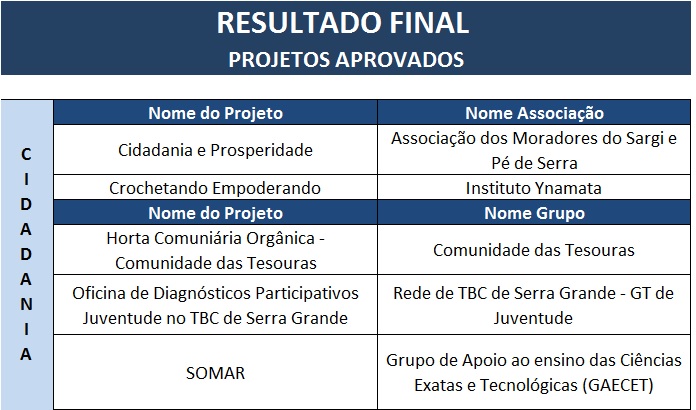 RESULTADO FINAL
PROJETOS APROVADOS

CIDADANIA

| Nome do Projeto | Nome Associação |
|---|---|
| Cidadania e Prosperidade | Associação dos Moradores do Sargi e Pé de Serra |
| Crochetando Empoderando | Instituto Ynamata |
| **Nome do Projeto** | **Nome Grupo** |
| Horta Comuniária Orgânica - Comunidade das Tesouras | Comunidade das Tesouras |
| Oficina de Diagnósticos Participativos Juventude no TBC de Serra Grande | Rede de TBC de Serra Grande - GT de Juventude |
| SOMAR | Grupo de Apoio ao ensino das Ciências Exatas e Tecnológicas (GAECET) |